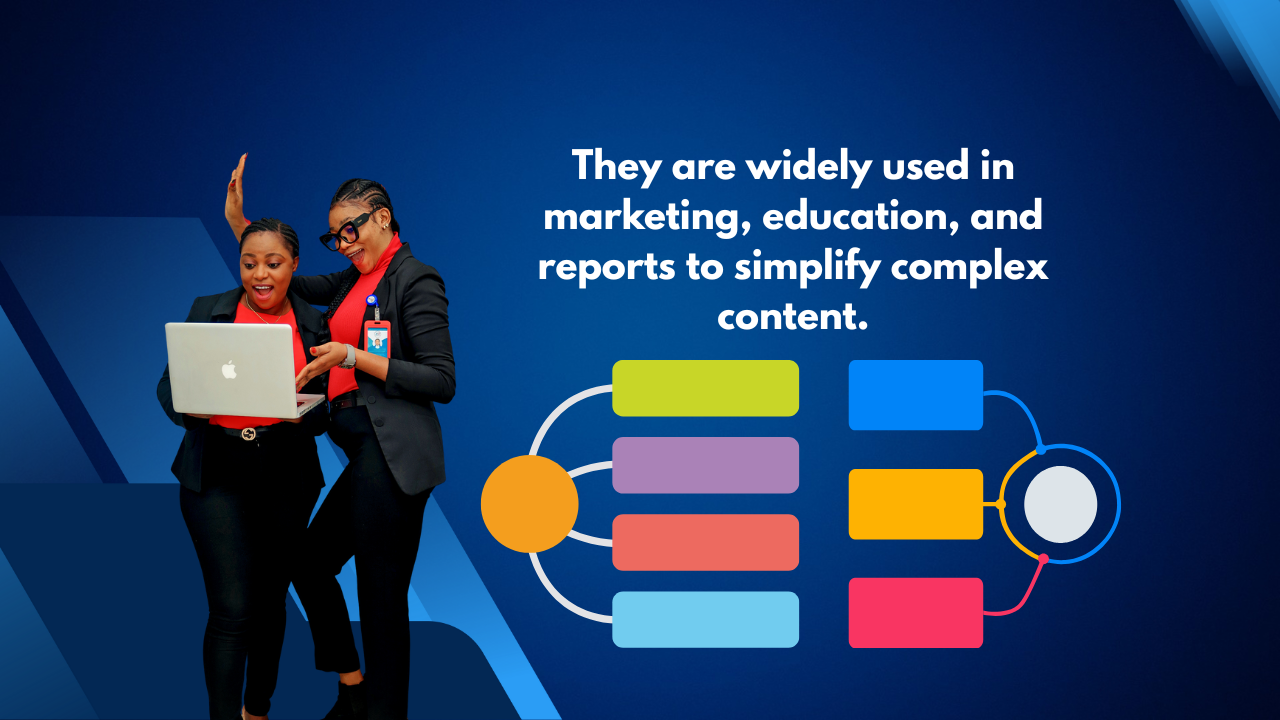 They are widely used in marketing, education, and reports to simplify complex content.